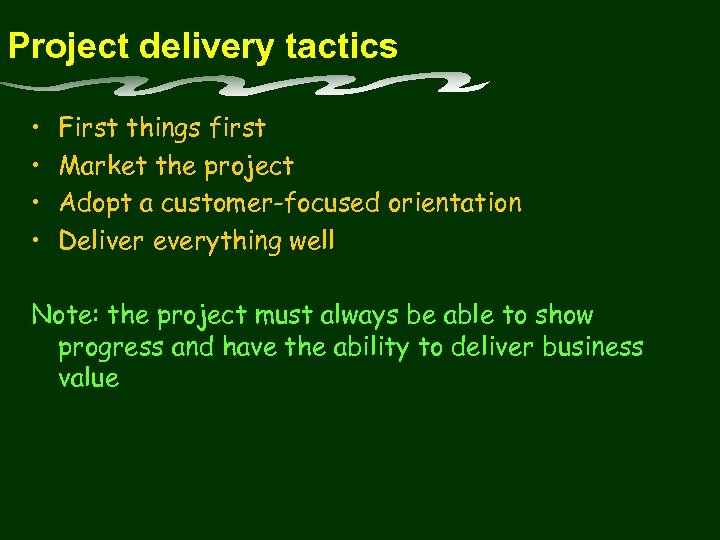 Project delivery tactics

• First things first
• Market the project
• Adopt a customer-focused orientation
• Deliver everything well

Note: the project must always be able to show progress and have the ability to deliver business value